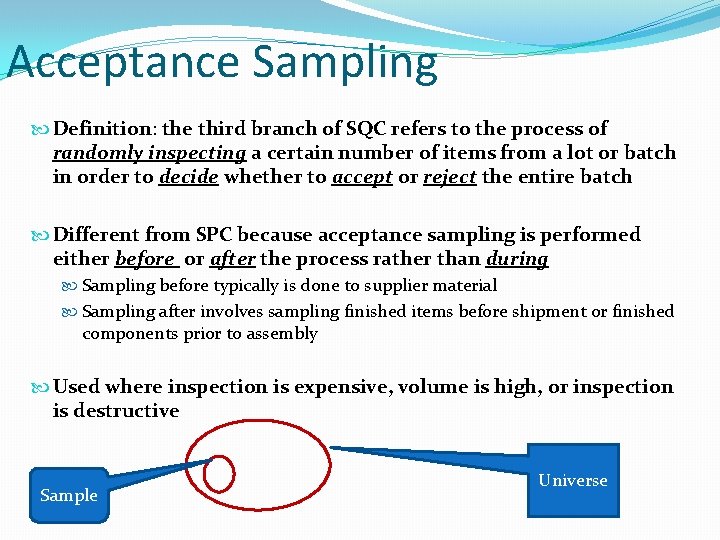 Acceptance Sampling

Definition: the third branch of SQC refers to the process of randomly inspecting a certain number of items from a lot or batch in order to decide whether to accept or reject the entire batch

Different from SPC because acceptance sampling is performed either before or after the process rather than during

Sampling before typically is done to supplier material

Sampling after involves sampling finished items before shipment or finished components prior to assembly

Used where inspection is expensive, volume is high, or inspection is destructive

Sample

Universe